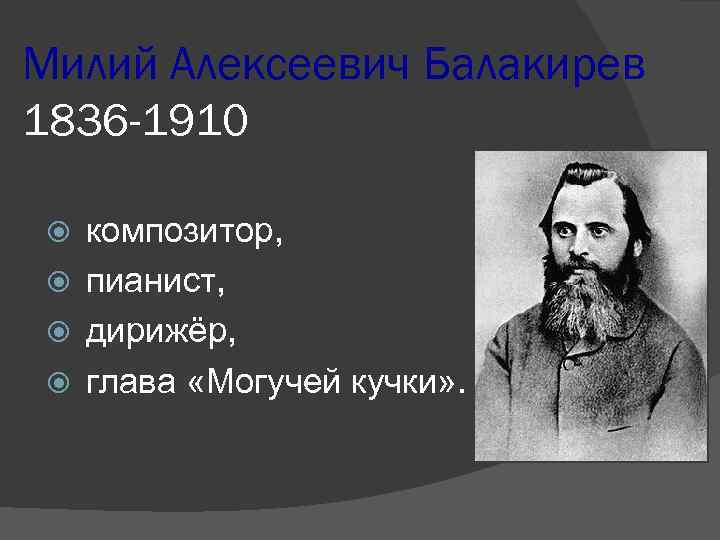 Милий Алексеевич Балакирев
1836-1910

композитор,
пианист,
дирижёр,
глава «Могучей кучки».